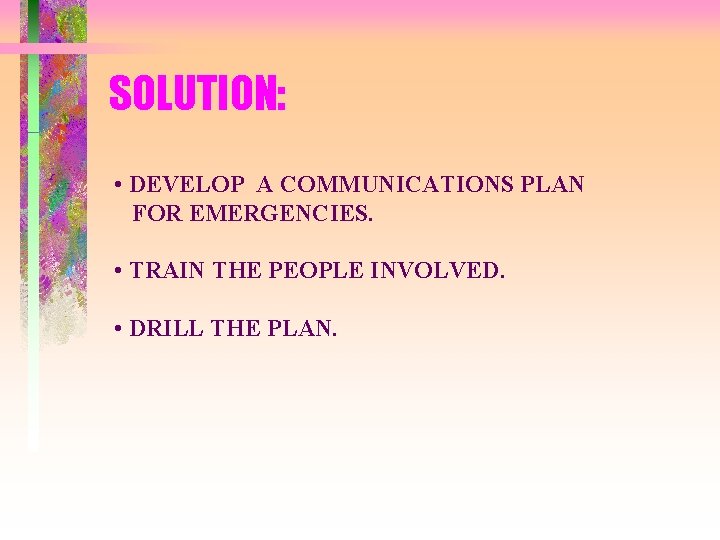 SOLUTION:

• DEVELOP A COMMUNICATIONS PLAN FOR EMERGENCIES.

• TRAIN THE PEOPLE INVOLVED.

• DRILL THE PLAN.